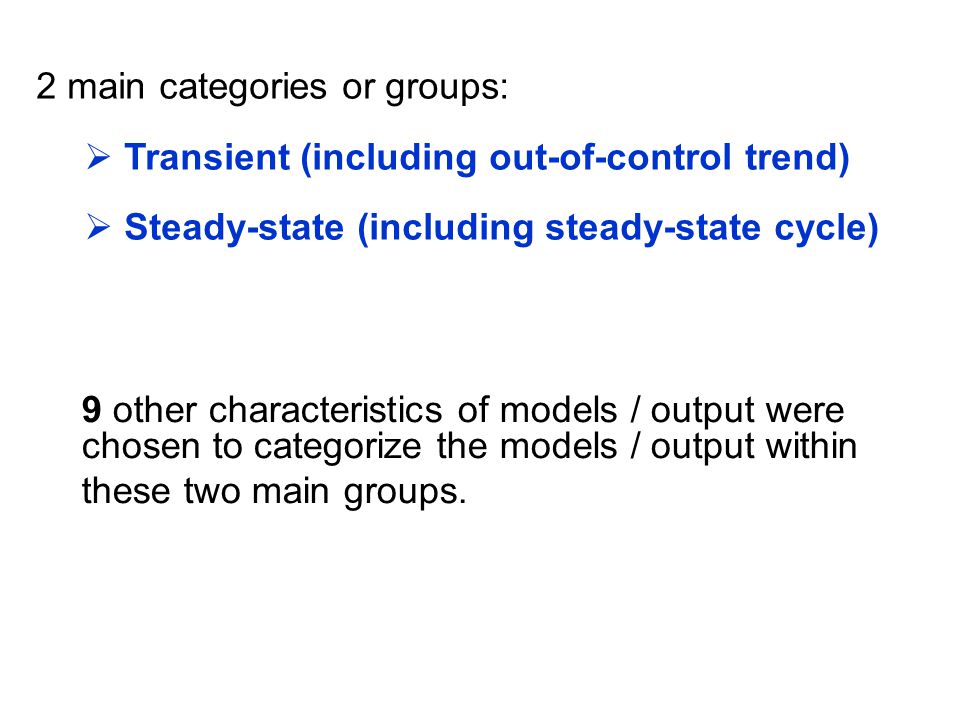 2 main categories or groups:

➢ Transient (including out-of-control trend)

➢ Steady-state (including steady-state cycle)

9 other characteristics of models / output were chosen to categorize the models / output within these two main groups.